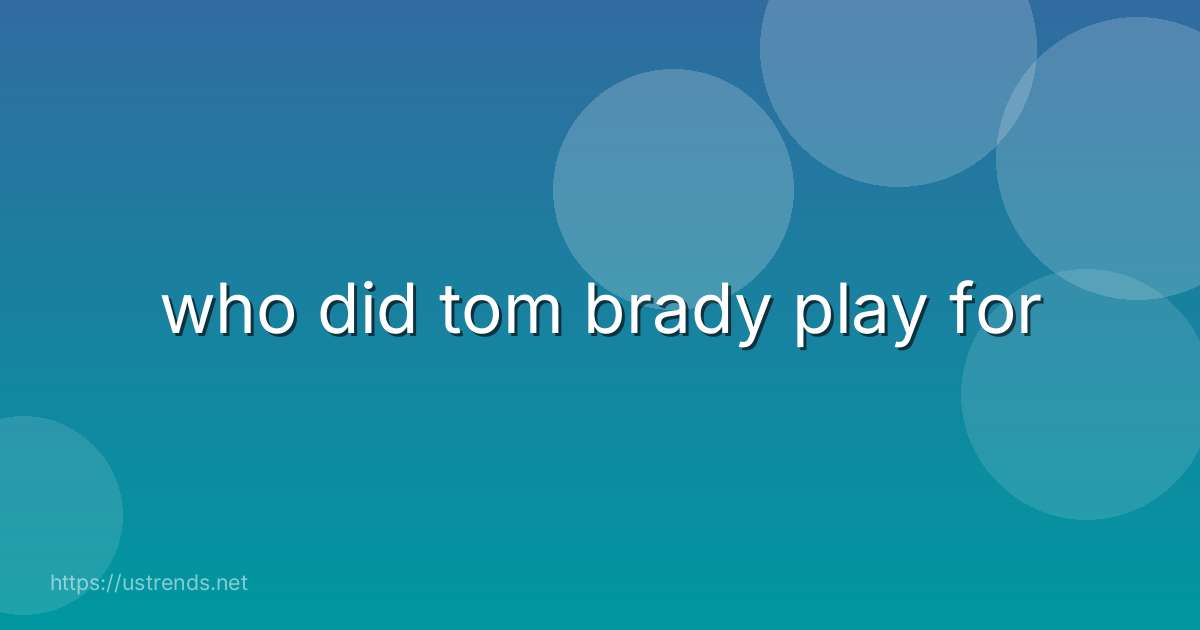 who did tom brady play for

https://ustrends.net